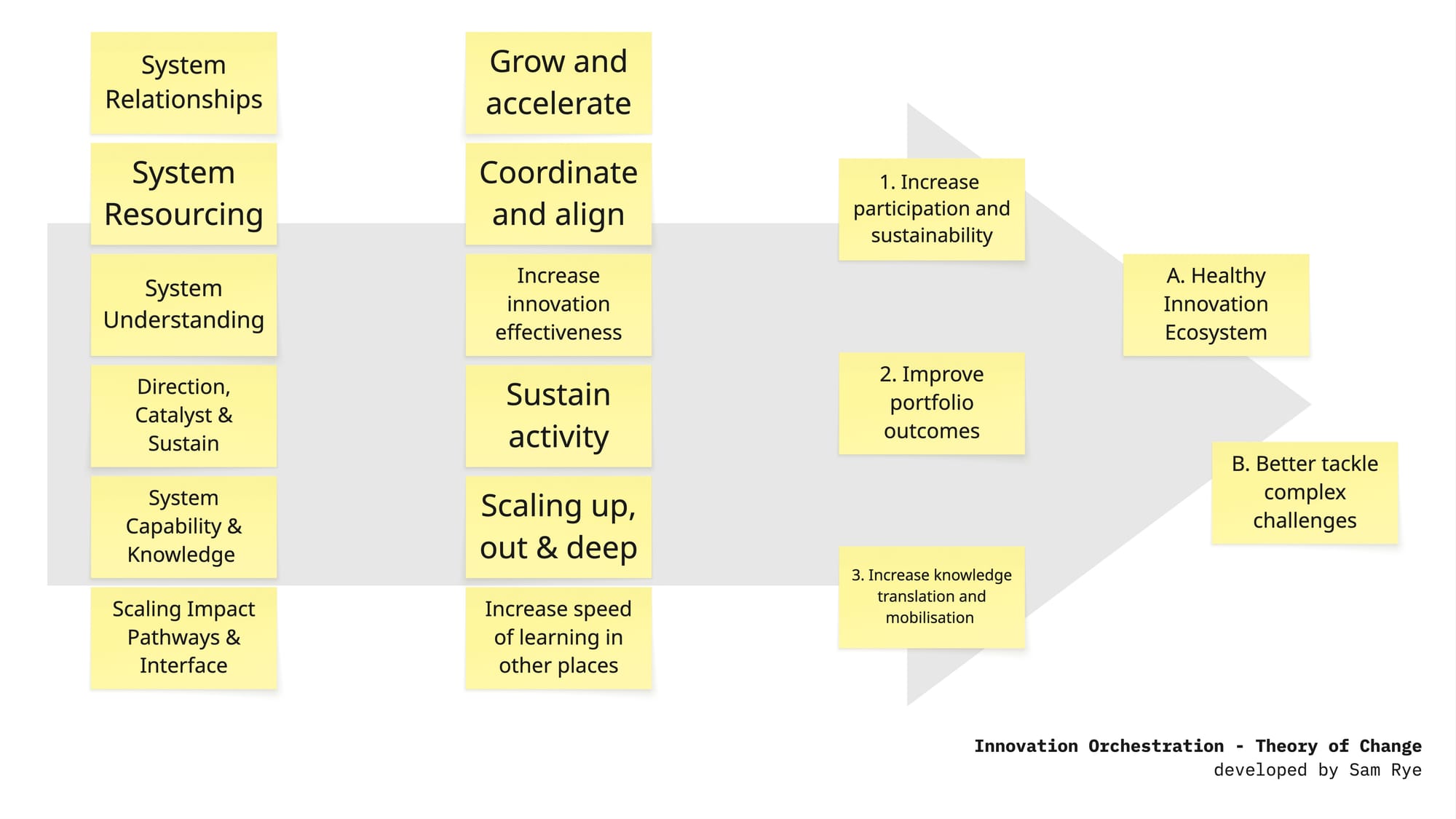 System Relationships

System Resourcing

System Understanding

Direction, Catalyst & Sustain

System Capability & Knowledge

Scaling Impact Pathways & Interface

Grow and accelerate

Coordinate and align

Increase innovation effectiveness

Sustain activity

Scaling up, out & deep

Increase speed of learning in other places

1. Increase participation and sustainability

2. Improve portfolio outcomes

3. Increase knowledge translation and mobilisation

A. Healthy Innovation Ecosystem

B. Better tackle complex challenges

Innovation Orchestration - Theory of Change
developed by Sam Rye